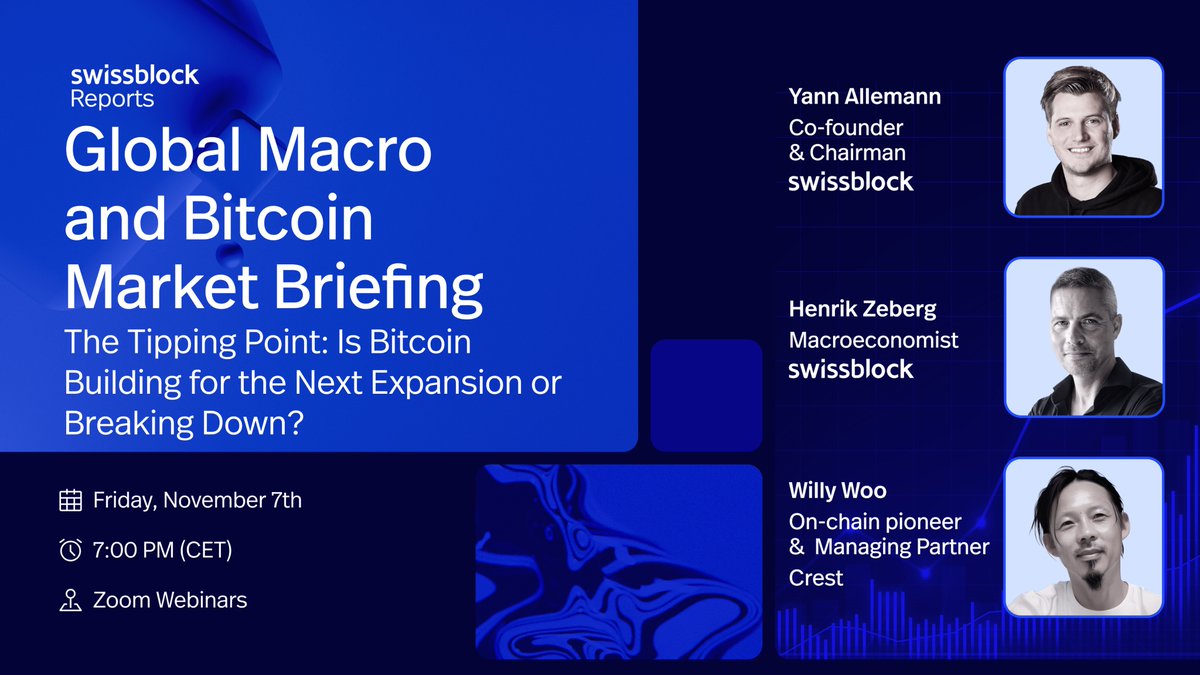 swissblock Reports

Global Macro and Bitcoin Market Briefing

The Tipping Point: Is Bitcoin Building for the Next Expansion or Breaking Down?

Friday, November 7th

7:00 PM (CET)

Zoom Webinars

Yann Allemann
Co-founder & Chairman
swissblock

Henrik Zeberg
Macroeconomist
swissblock

Willy Woo
On-chain pioneer & Managing Partner
Crest